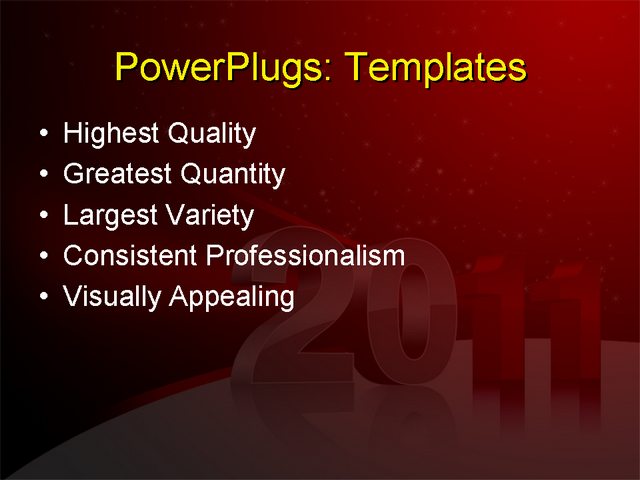 PowerPlugs: Templates

• Highest Quality
• Greatest Quantity
• Largest Variety
• Consistent Professionalism
• Visually Appealing

2011